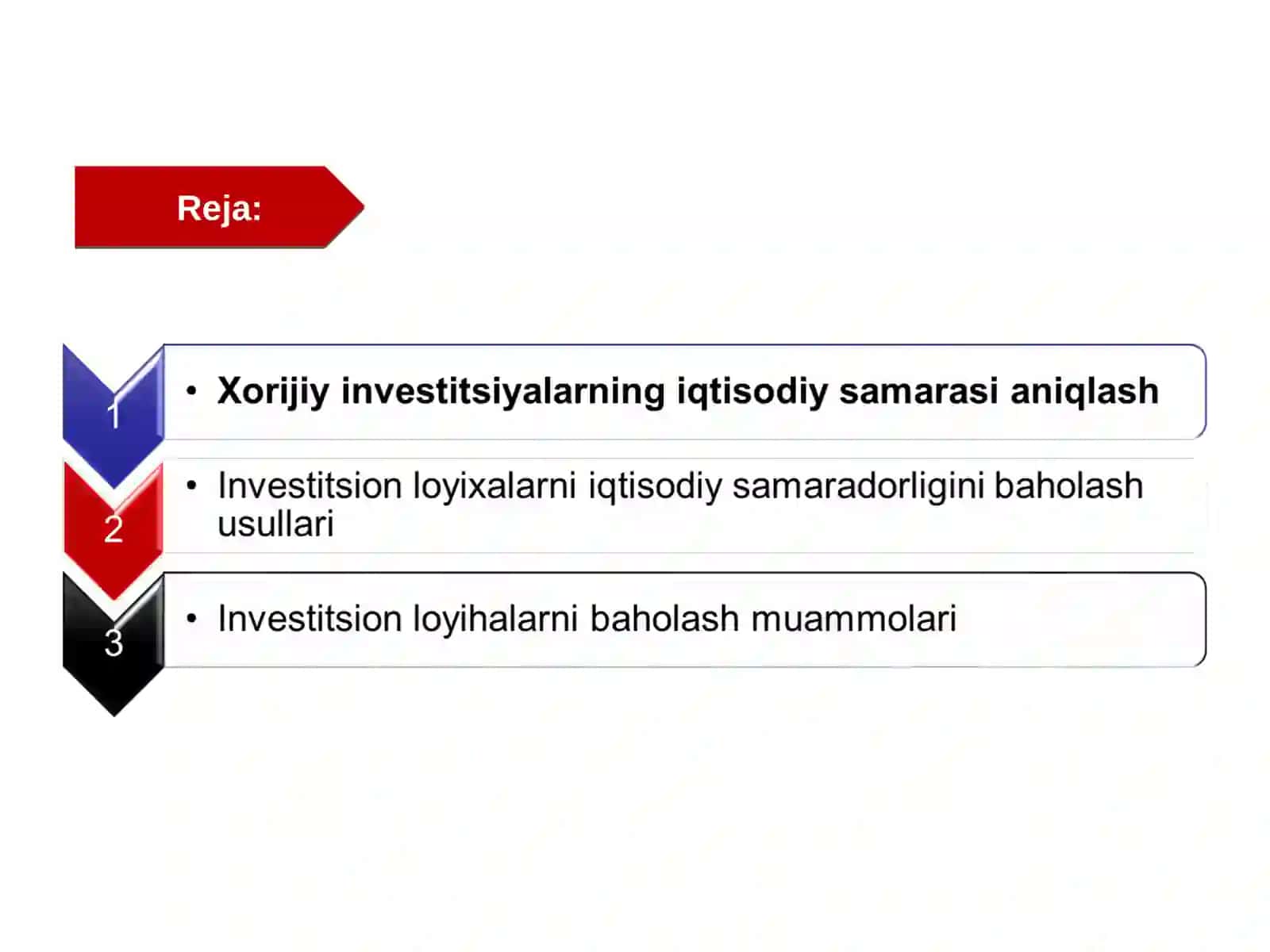 Reja:

1

• Xorijiy investitsiyalarning iqtisodiy samarasi aniqlash

2

• Investitsion loyixalarni iqtisodiy samaradorligini baholash usullari

3

• Investitsion loyihalarni baholash muammolari